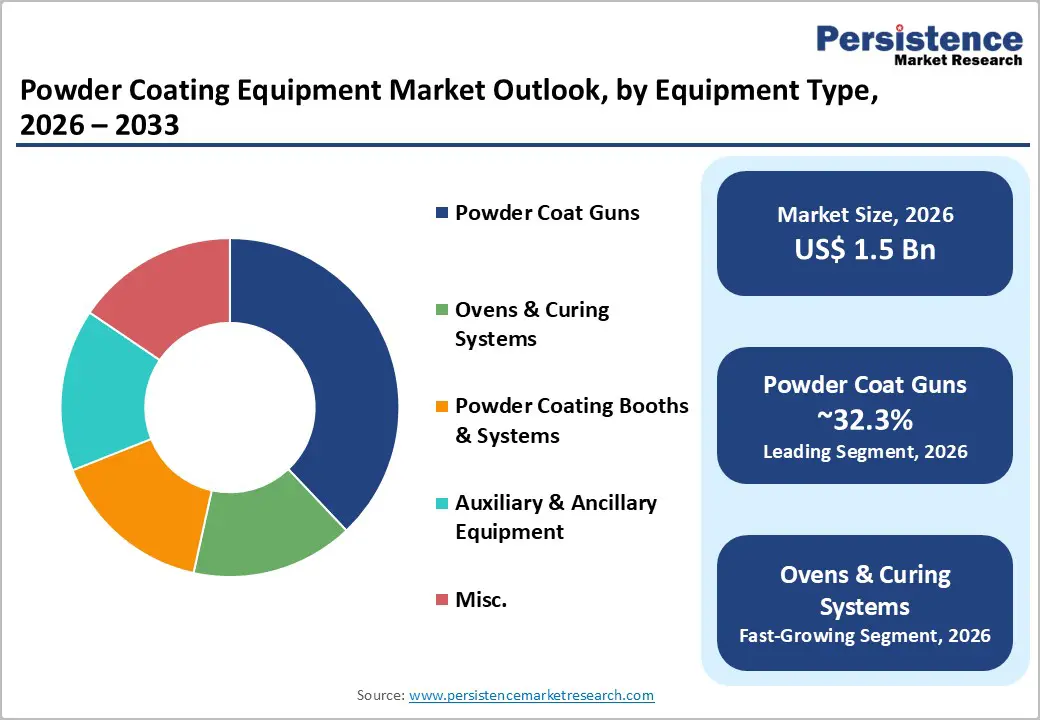 Persistence
Market Research

Powder Coating Equipment Market Outlook, by Equipment Type, 2026 – 2033

Powder Coat Guns

Ovens & Curing Systems

Powder Coating Booths & Systems

Auxiliary & Ancillary Equipment

Misc.

Market Size, 2026
US$ 1.5 Bn

Powder Coat Guns
~32.3%
Leading Segment, 2026

Ovens & Curing Systems
Fast-Growing Segment, 2026

Source: www.persistencemarketresearch.com